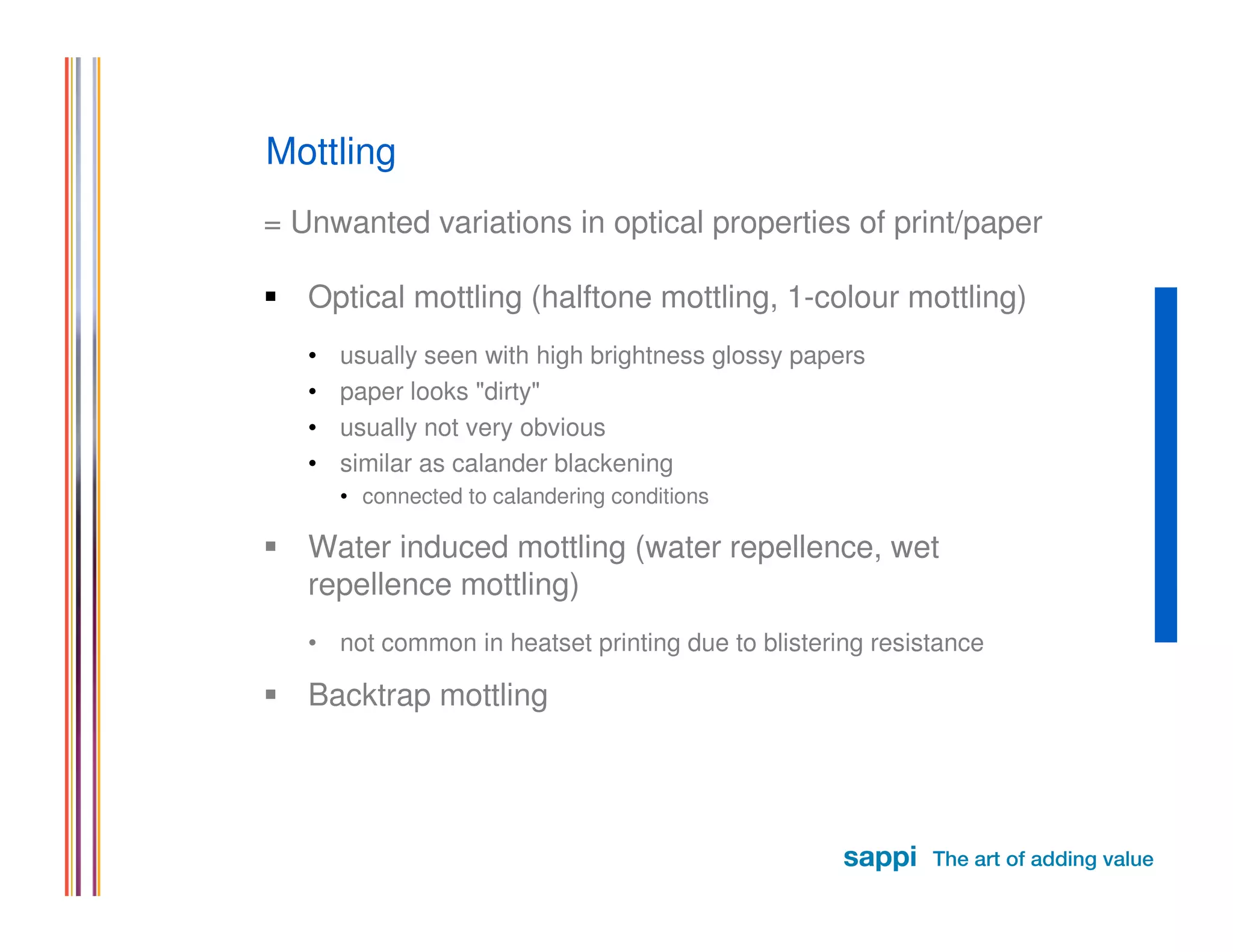 Mottling

= Unwanted variations in optical properties of print/paper

▪ Optical mottling (halftone mottling, 1-colour mottling)

• usually seen with high brightness glossy papers
• paper looks "dirty"
• usually not very obvious
• similar as calander blackening
  • connected to calandering conditions

▪ Water induced mottling (water repellence, wet repellence mottling)

• not common in heatset printing due to blistering resistance

▪ Backtrap mottling

sappi The art of adding value